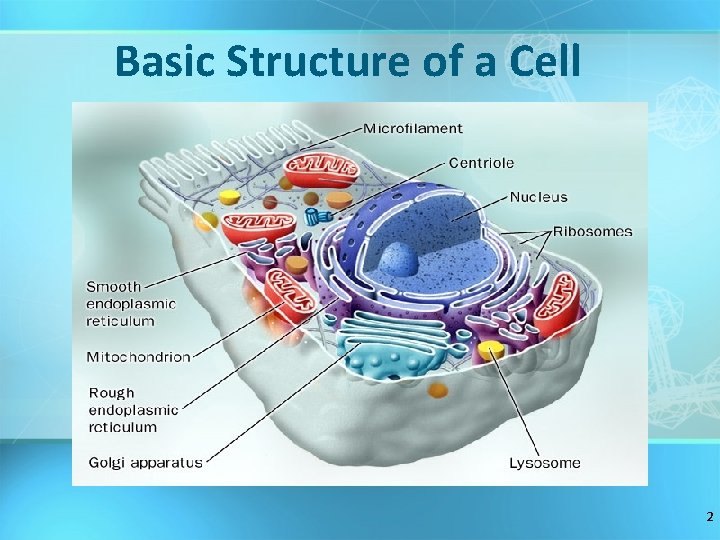 Basic Structure of a Cell

Microfilament

Centriole

Nucleus

Ribosomes

Smooth endoplasmic reticulum

Mitochondrion

Rough endoplasmic reticulum

Golgi apparatus

Lysosome

2